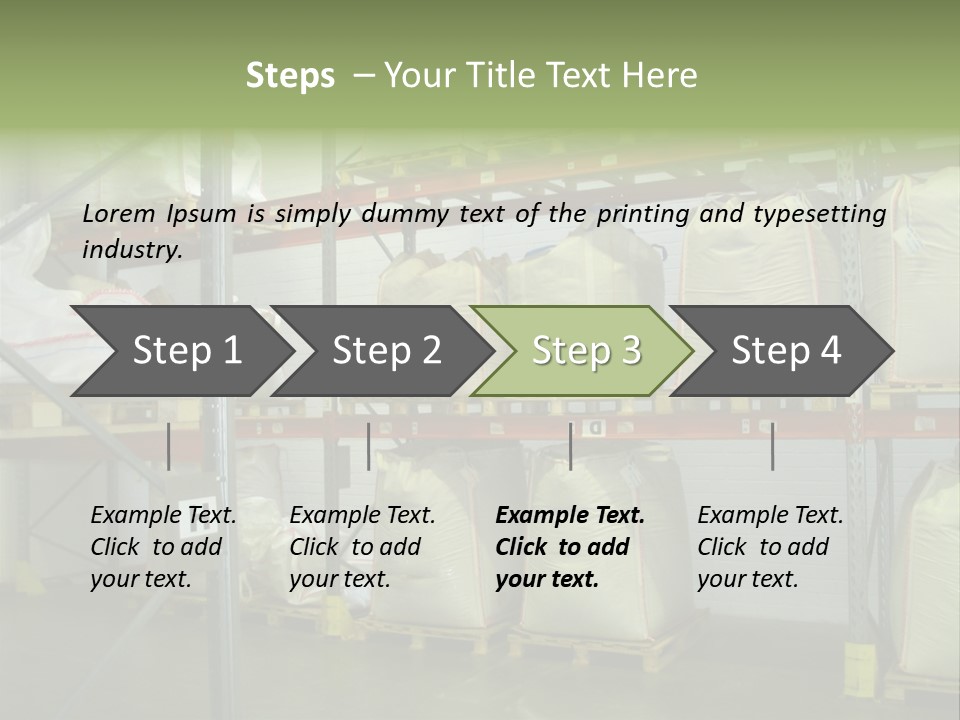 Steps – Your Title Text Here

Lorem Ipsum is simply dummy text of the printing and typesetting industry.

Step 1

Step 2

Step 3

Step 4

Example Text. Click to add your text.

Example Text. Click to add your text.

Example Text. Click to add your text.

Example Text. Click to add your text.